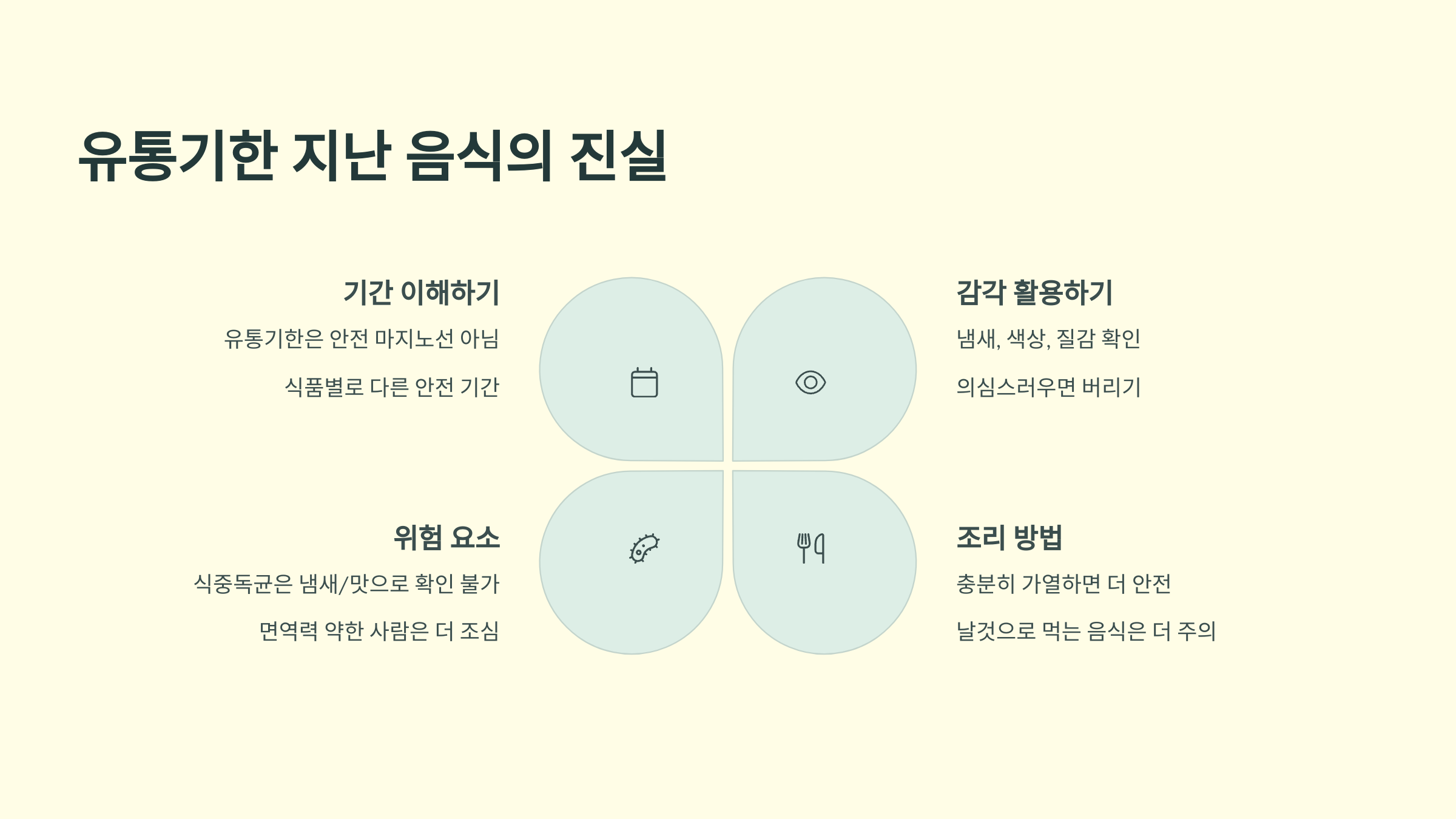 유통기한 지난 음식의 진실

기간 이해하기

유통기한은 안전 마지노선 아님

식품별로 다른 안전 기간

감각 활용하기

냄새, 색상, 질감 확인

의심스러우면 버리기

위험 요소

식중독균은 냄새/맛으로 확인 불가

면역력 약한 사람은 더 조심

조리 방법

충분히 가열하면 더 안전

날것으로 먹는 음식은 더 주의